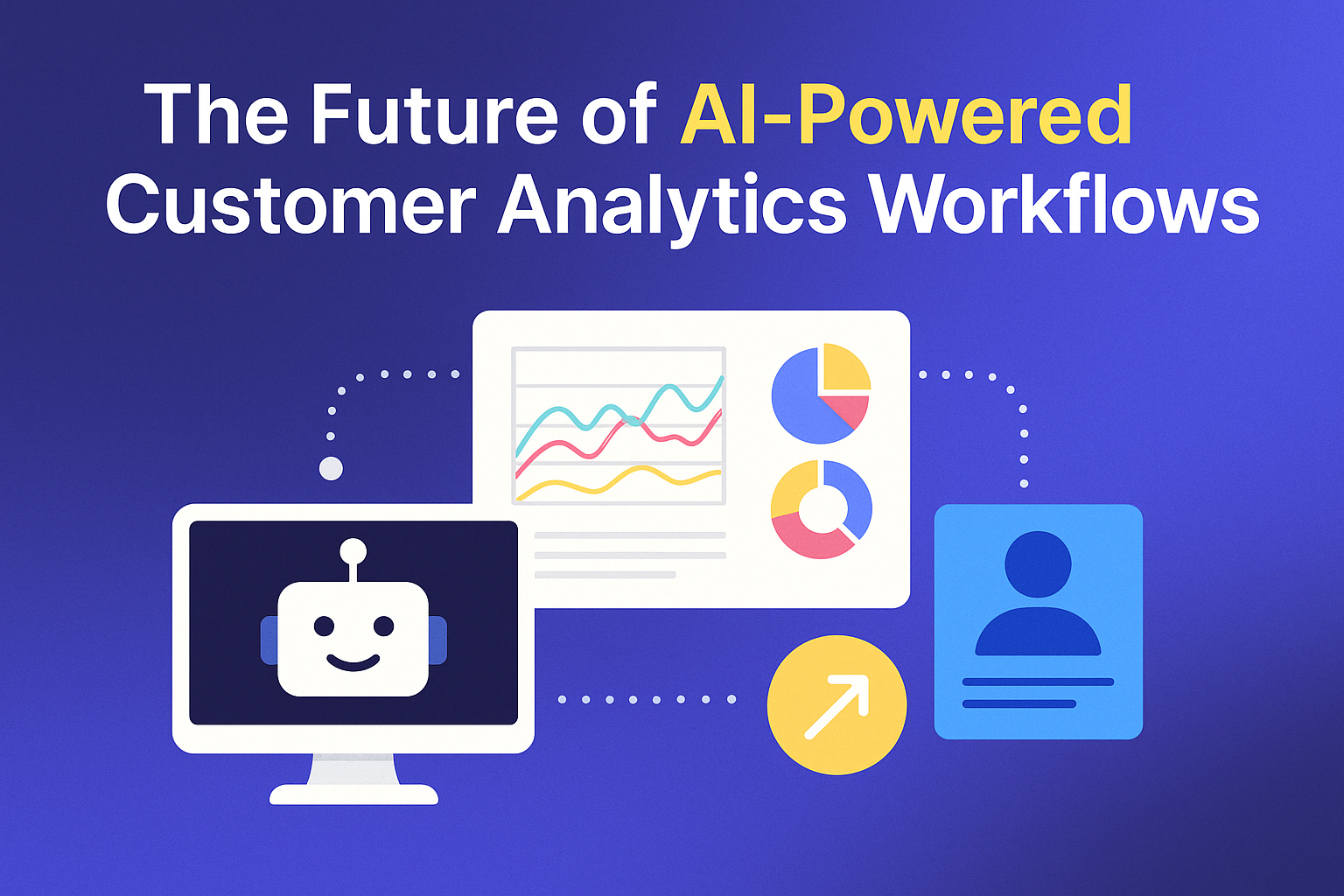 The Future of AI-Powered Customer Analytics Workflows